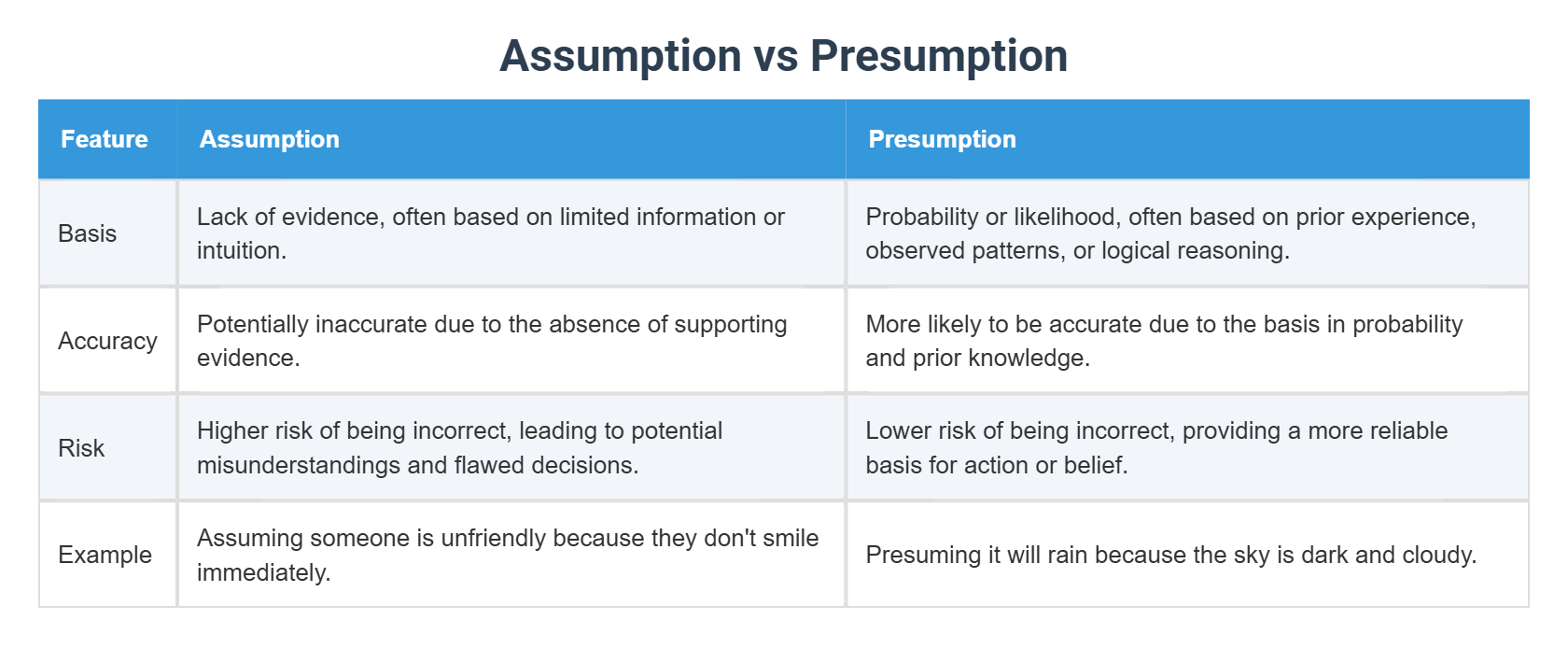 Assumption vs Presumption

| Feature | Assumption | Presumption |
|---|---|---|
| Basis | Lack of evidence, often based on limited information or intuition. | Probability or likelihood, often based on prior experience, observed patterns, or logical reasoning. |
| Accuracy | Potentially inaccurate due to the absence of supporting evidence. | More likely to be accurate due to the basis in probability and prior knowledge. |
| Risk | Higher risk of being incorrect, leading to potential misunderstandings and flawed decisions. | Lower risk of being incorrect, providing a more reliable basis for action or belief. |
| Example | Assuming someone is unfriendly because they don't smile immediately. | Presuming it will rain because the sky is dark and cloudy. |